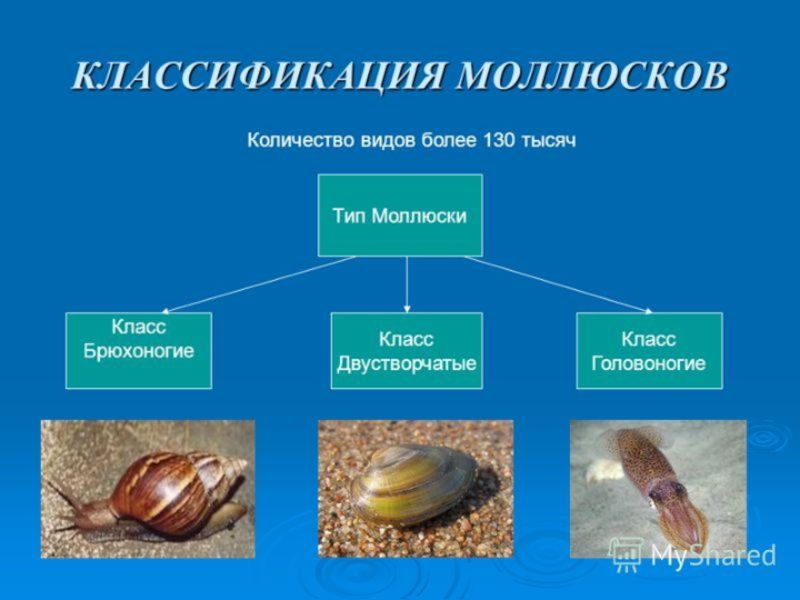 КЛАССИФИКАЦИЯ МОЛЛЮСКОВ

Количество видов более 130 тысяч

Тип Моллюски

Класс Брюхоногие

Класс Двустворчатые

Класс Головоногие

MyShared